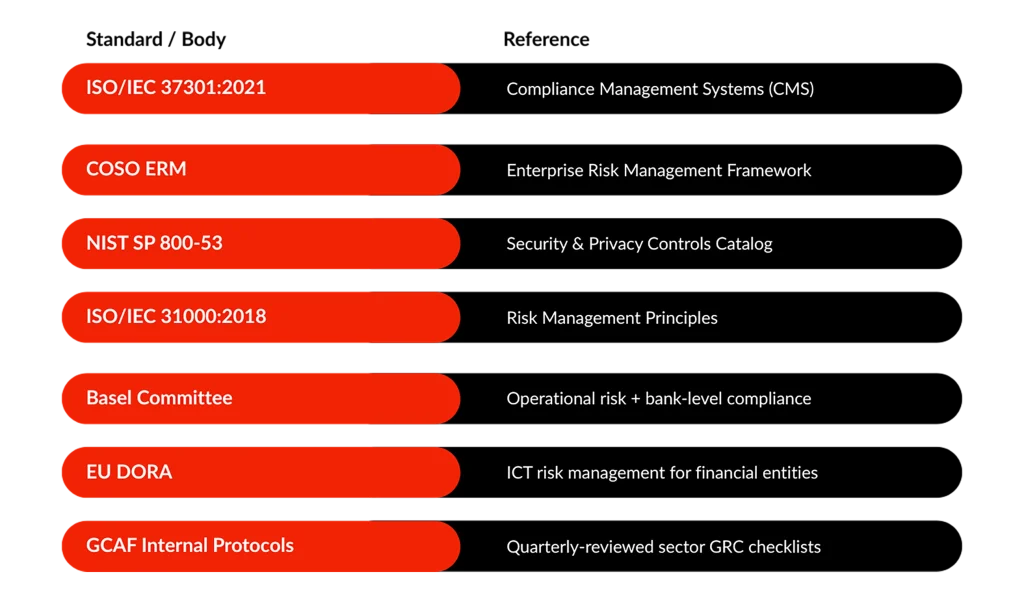 | Standard / Body | Reference |
|---|---|
| ISO/IEC 37301:2021 | Compliance Management Systems (CMS) |
| COSO ERM | Enterprise Risk Management Framework |
| NIST SP 800-53 | Security & Privacy Controls Catalog |
| ISO/IEC 31000:2018 | Risk Management Principles |
| Basel Committee | Operational risk + bank-level compliance |
| EU DORA | ICT risk management for financial entities |
| GCAF Internal Protocols | Quarterly-reviewed sector GRC checklists |